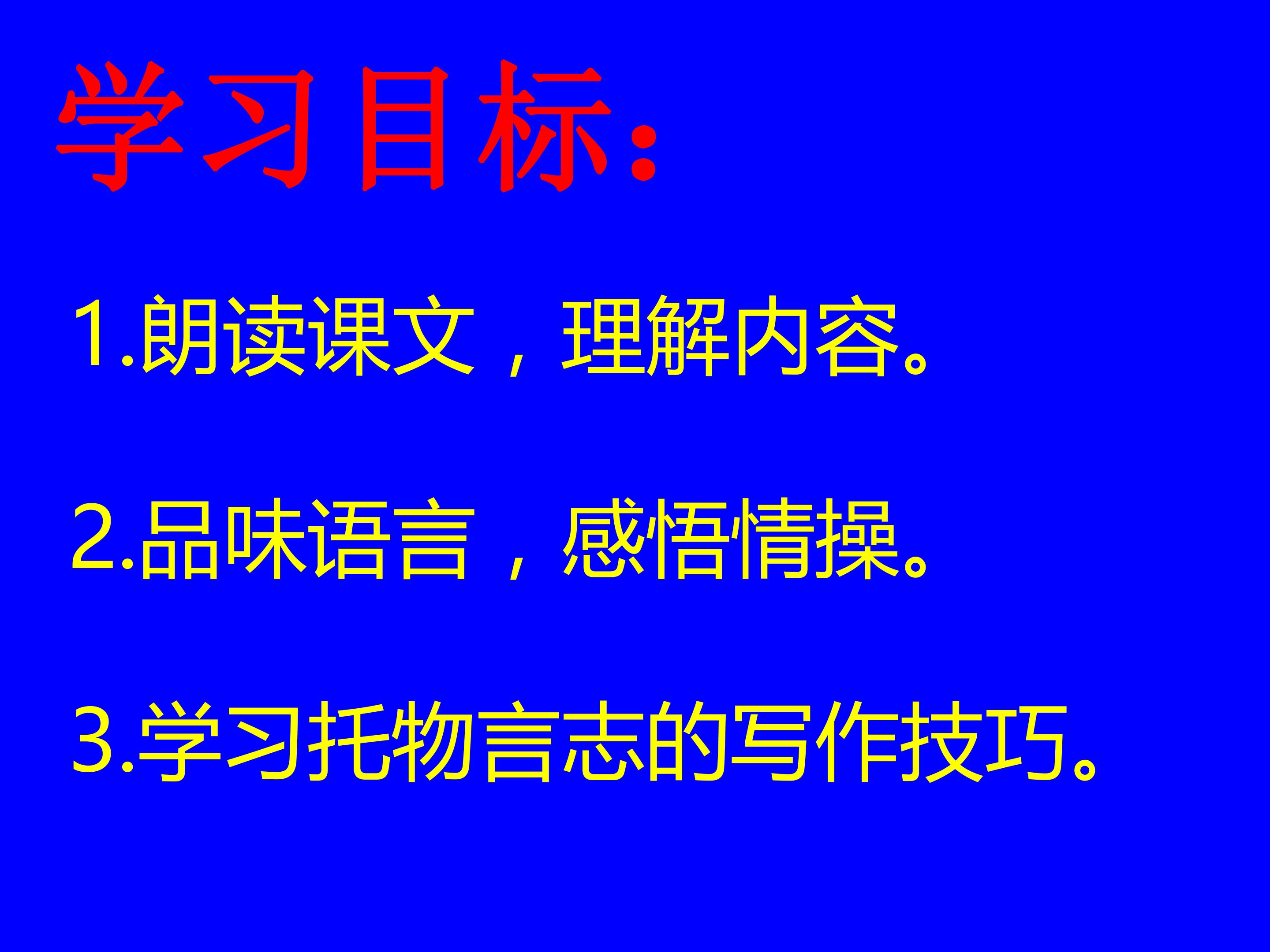 学习目标:

1.朗读课文，理解内容。

2.品味语言，感悟情操。

3.学习托物言志的写作技巧。